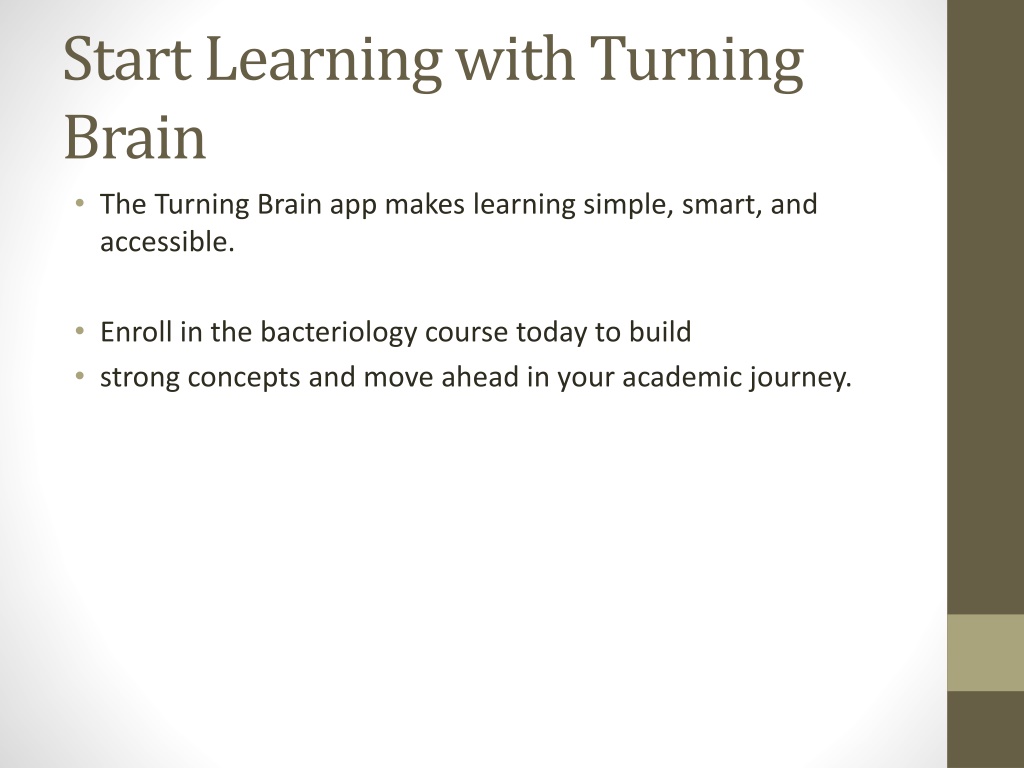 Start Learning with Turning Brain

• The Turning Brain app makes learning simple, smart, and accessible.

• Enroll in the bacteriology course today to build
• strong concepts and move ahead in your academic journey.